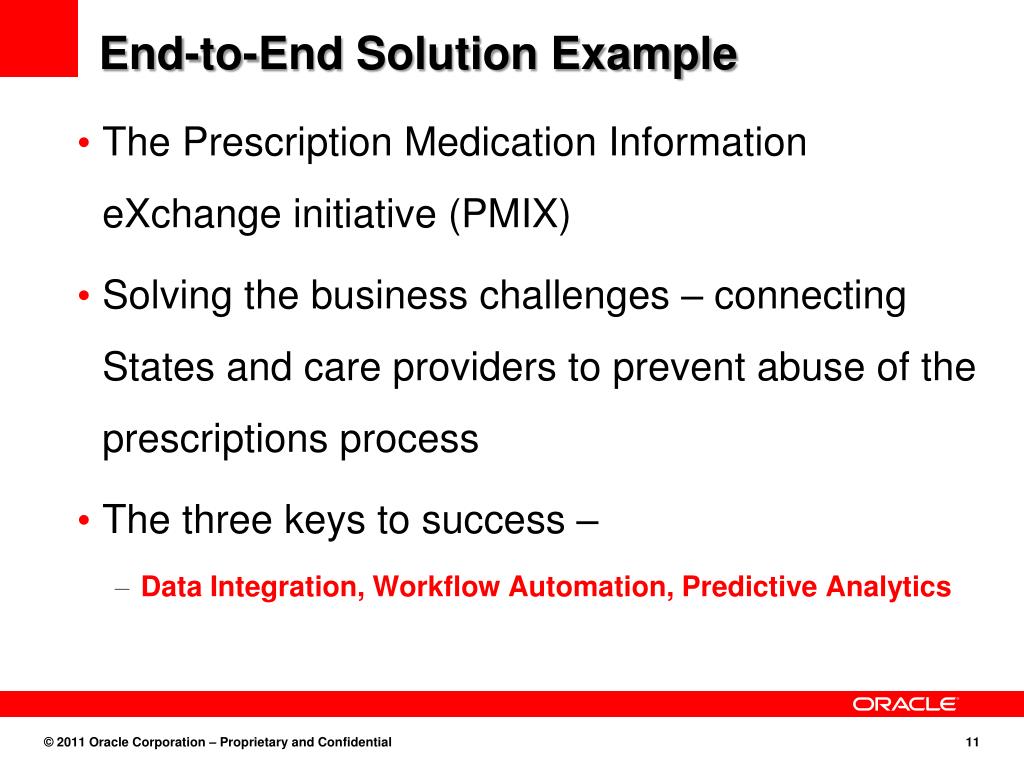 End-to-End Solution Example

• The Prescription Medication Information eXchange initiative (PMIX)

• Solving the business challenges – connecting States and care providers to prevent abuse of the prescriptions process

• The three keys to success –

– Data Integration, Workflow Automation, Predictive Analytics

ORACLE

© 2011 Oracle Corporation – Proprietary and Confidential

11